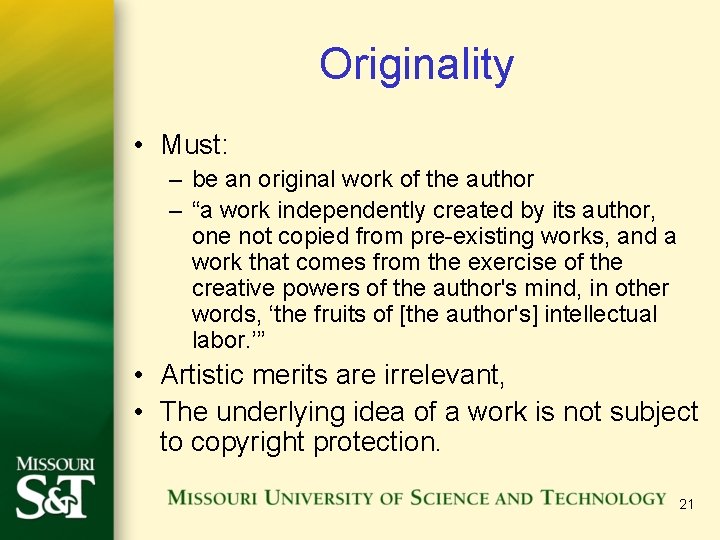 Originality

• Must:
– be an original work of the author
– “a work independently created by its author, one not copied from pre-existing works, and a work that comes from the exercise of the creative powers of the author's mind, in other words, ‘the fruits of [the author's] intellectual labor.’”
• Artistic merits are irrelevant,
• The underlying idea of a work is not subject to copyright protection.

MISSOURI S&T

MISSOURI UNIVERSITY OF SCIENCE AND TECHNOLOGY

21